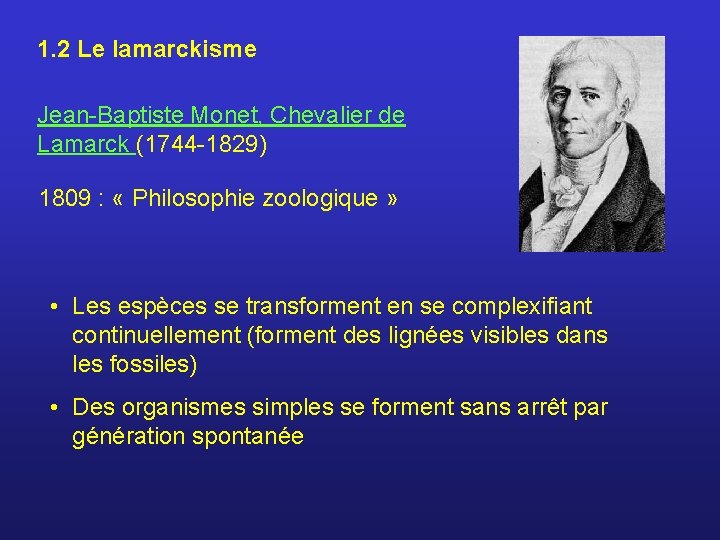 1.2 Le lamarckisme

Jean-Baptiste Monet, Chevalier de Lamarck (1744-1829)

1809 : « Philosophie zoologique »

• Les espèces se transforment en se complexifiant continuellement (forment des lignées visibles dans les fossiles)

• Des organismes simples se forment sans arrêt par génération spontanée